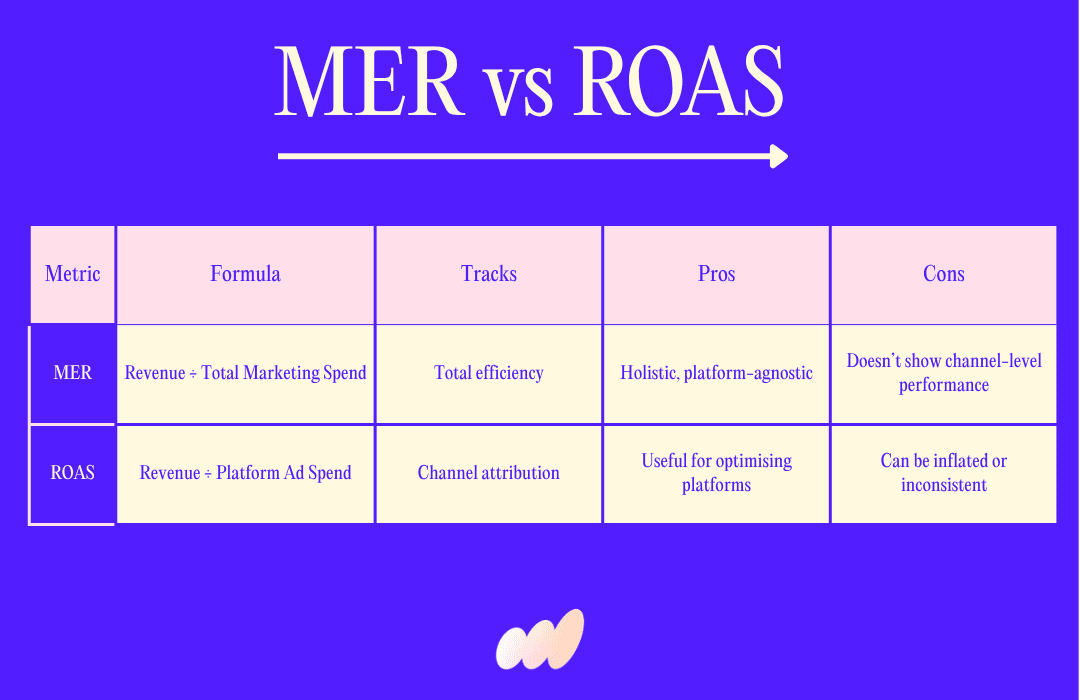 MER vs ROAS

| Metric | Formula | Tracks | Pros | Cons |
|---|---|---|---|---|
| MER | Revenue ÷ Total Marketing Spend | Total efficiency | Holistic, platform-agnostic | Doesn't show channel-level performance |
| ROAS | Revenue ÷ Platform Ad Spend | Channel attribution | Useful for optimising platforms | Can be inflated or inconsistent |